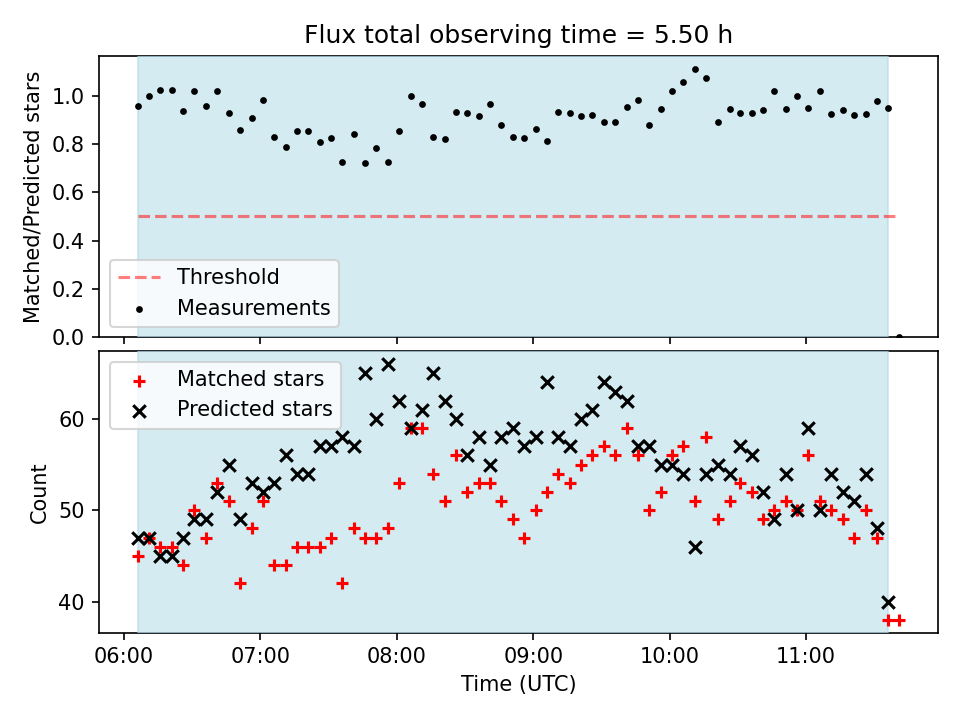 Flux total observing time = 5.50 h

Matched/Predicted stars

1.0
0.8
0.6
0.4
0.2
0.0

Threshold
Measurements

Matched stars
Predicted stars

Count

60
50
40

06:00
07:00
08:00
09:00
10:00
11:00

Time (UTC)